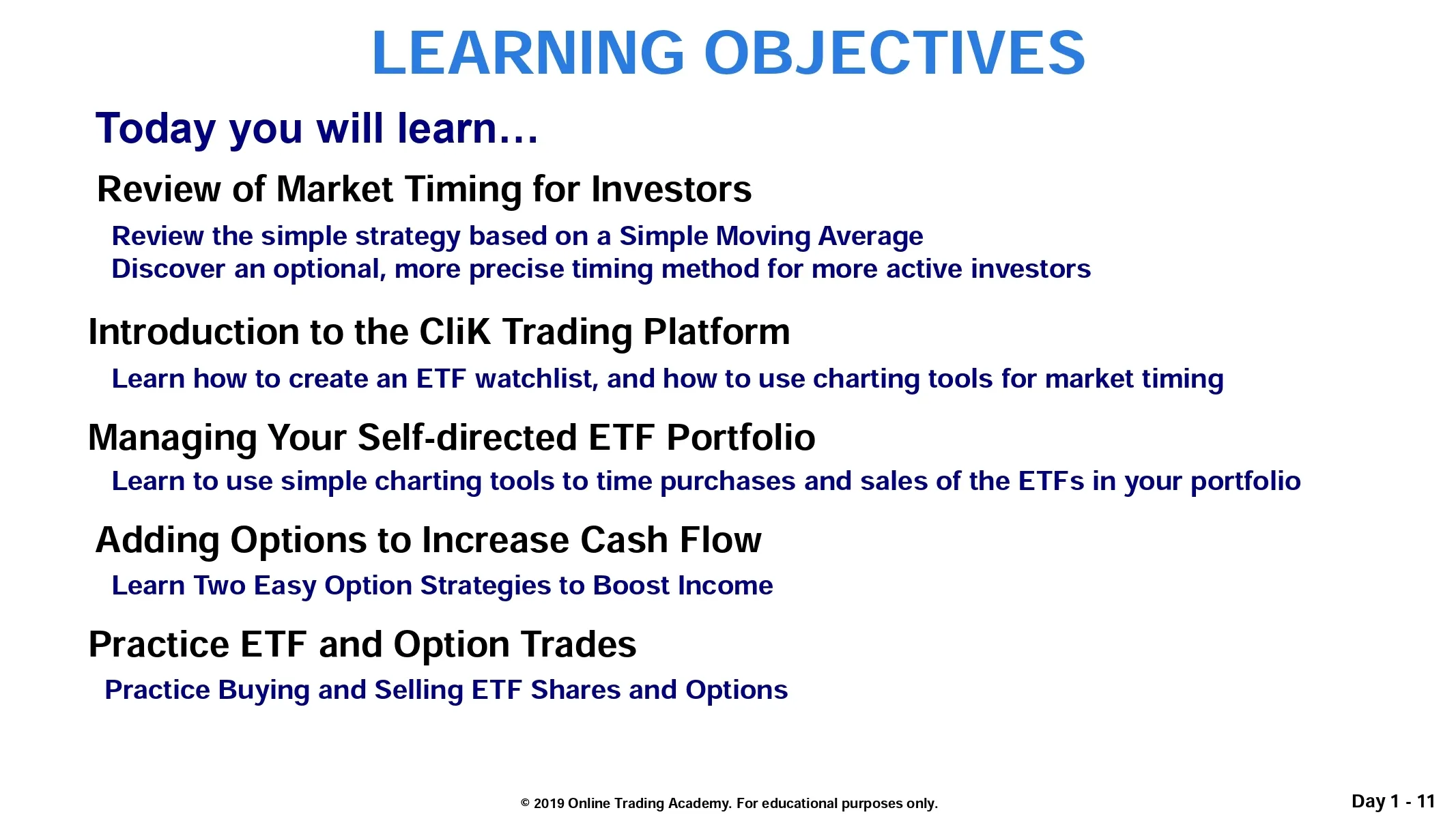 LEARNING OBJECTIVES

Today you will learn…

Review of Market Timing for Investors

Review the simple strategy based on a Simple Moving Average
Discover an optional, more precise timing method for more active investors

Introduction to the CliK Trading Platform

Learn how to create an ETF watchlist, and how to use charting tools for market timing

Managing Your Self-directed ETF Portfolio

Learn to use simple charting tools to time purchases and sales of the ETFs in your portfolio

Adding Options to Increase Cash Flow

Learn Two Easy Option Strategies to Boost Income

Practice ETF and Option Trades

Practice Buying and Selling ETF Shares and Options

© 2019 Online Trading Academy. For educational purposes only.

Day 1 - 11